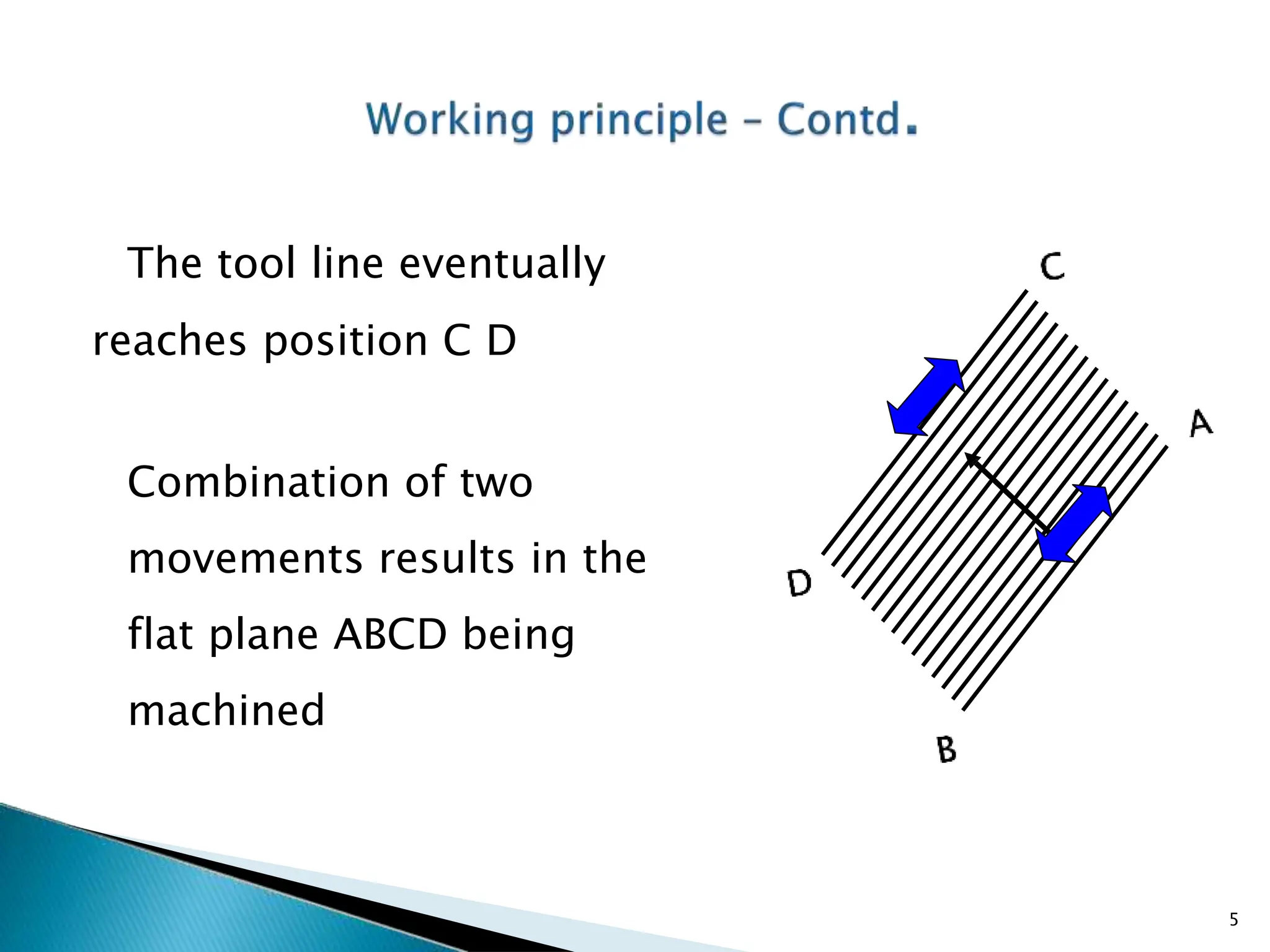 Working principle – Contd.

The tool line eventually reaches position C D

Combination of two movements results in the flat plane ABCD being machined

C

A

D

B

5